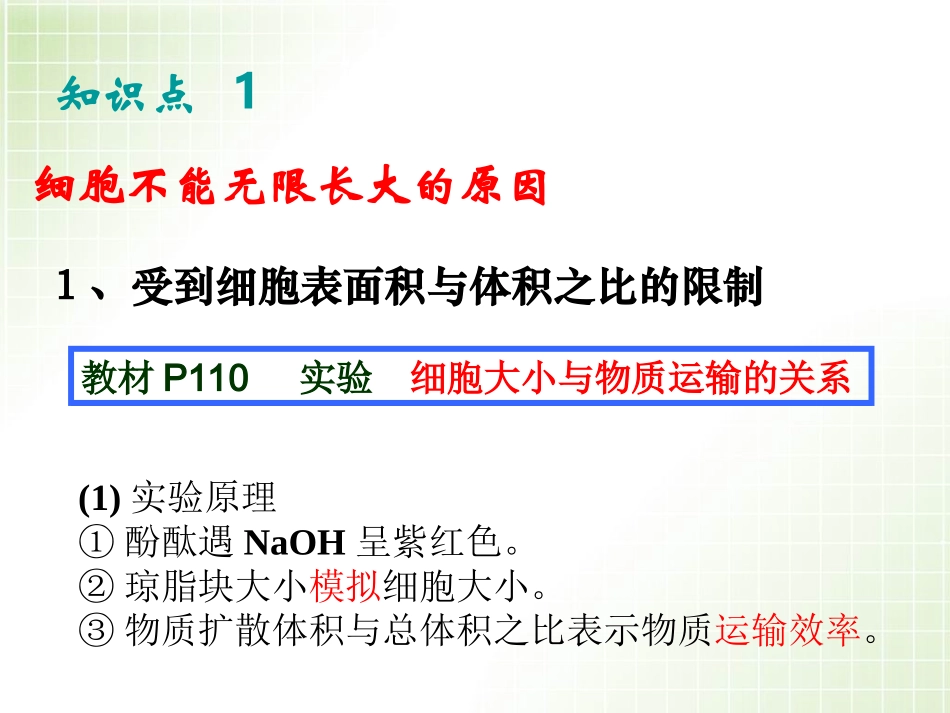 知识点 1

细胞不能无限长大的原因

1、受到细胞表面积与体积之比的限制

教材 P110 实验 细胞大小与物质运输的关系

(1) 实验原理
① 酚酞遇 NaOH 呈紫红色。
② 琼脂块大小模拟细胞大小。
③ 物质扩散体积与总体积之比表示物质运输效率。